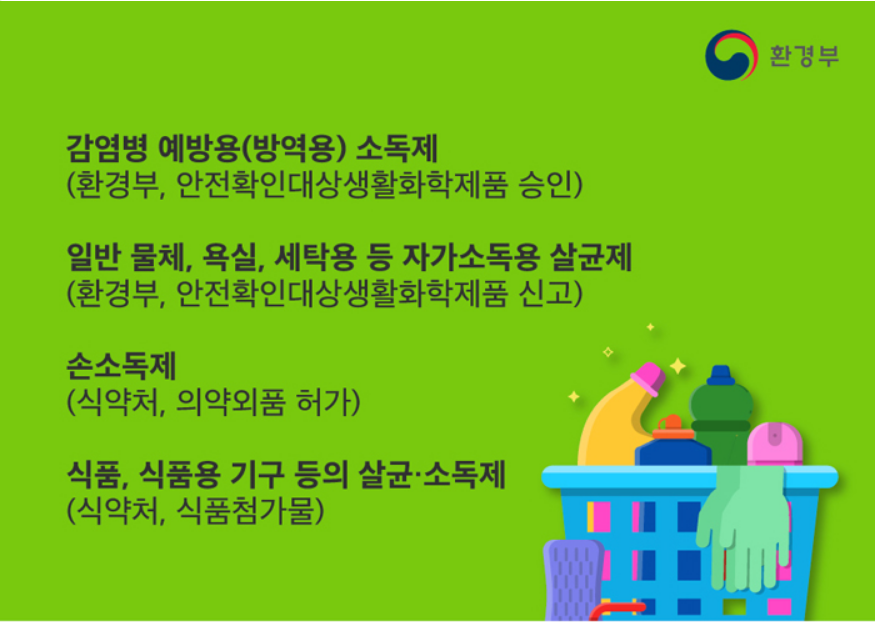 환경부

감염병 예방용(방역용) 소독제
(환경부, 안전확인대상생활화학제품 승인)

일반 물체, 욕실, 세탁용 등 자가소독용 살균제
(환경부, 안전확인대상생활화학제품 신고)

손소독제
(식약처, 의약외품 허가)

식품, 식품용 기구 등의 살균·소독제
(식약처, 식품첨가물)